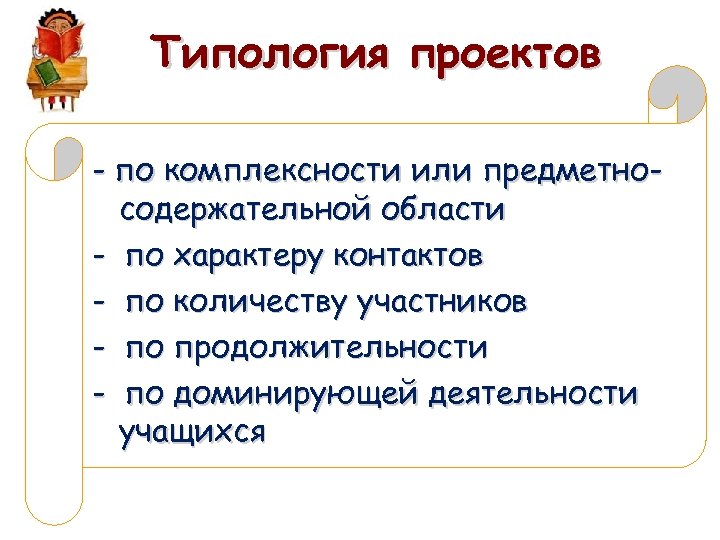 Типология проектов

- по комплексности или предметно-содержательной области
- по характеру контактов
- по количеству участников
- по продолжительности
- по доминирующей деятельности учащихся